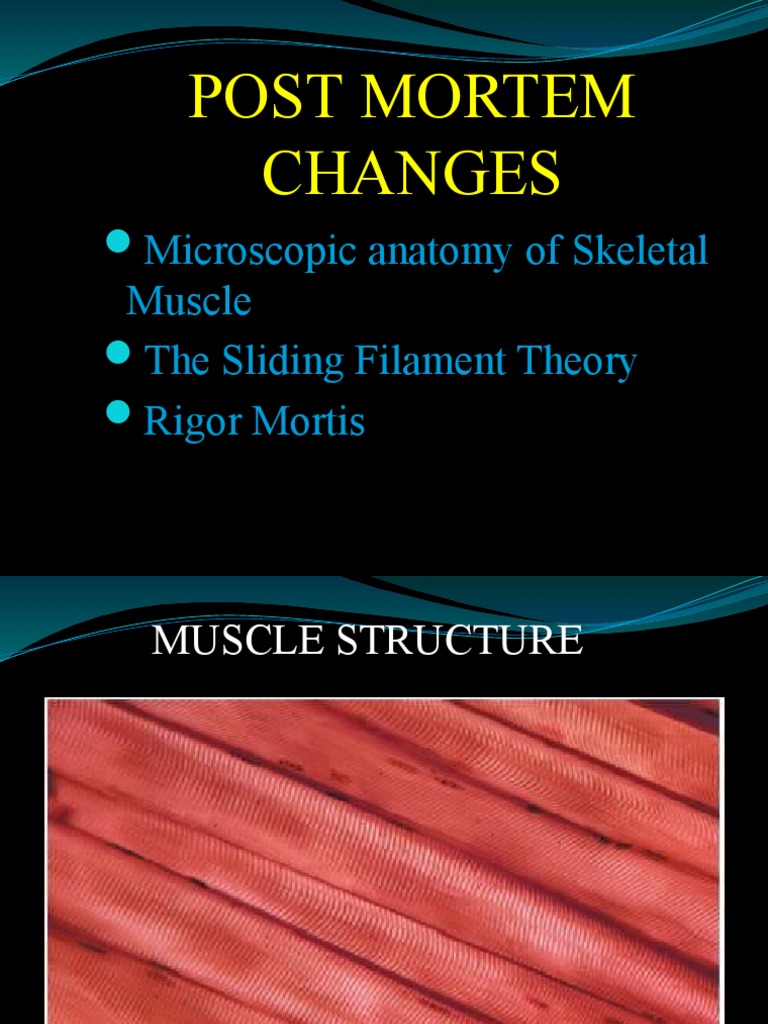 POST MORTEM CHANGES

- Microscopic anatomy of Skeletal Muscle
- The Sliding Filament Theory
- Rigor Mortis

MUSCLE STRUCTURE